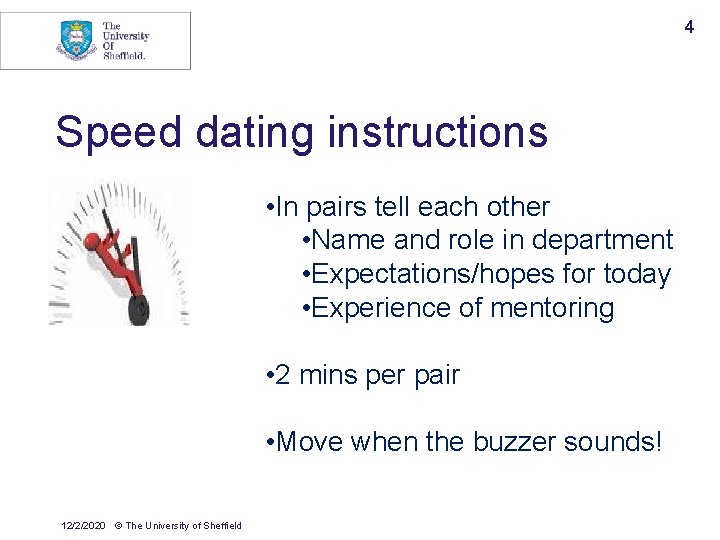 The University Of Sheffield.

4

Speed dating instructions

•In pairs tell each other
•Name and role in department
•Expectations/hopes for today
•Experience of mentoring

•2 mins per pair

•Move when the buzzer sounds!

12/2/2020 © The University of Sheffield